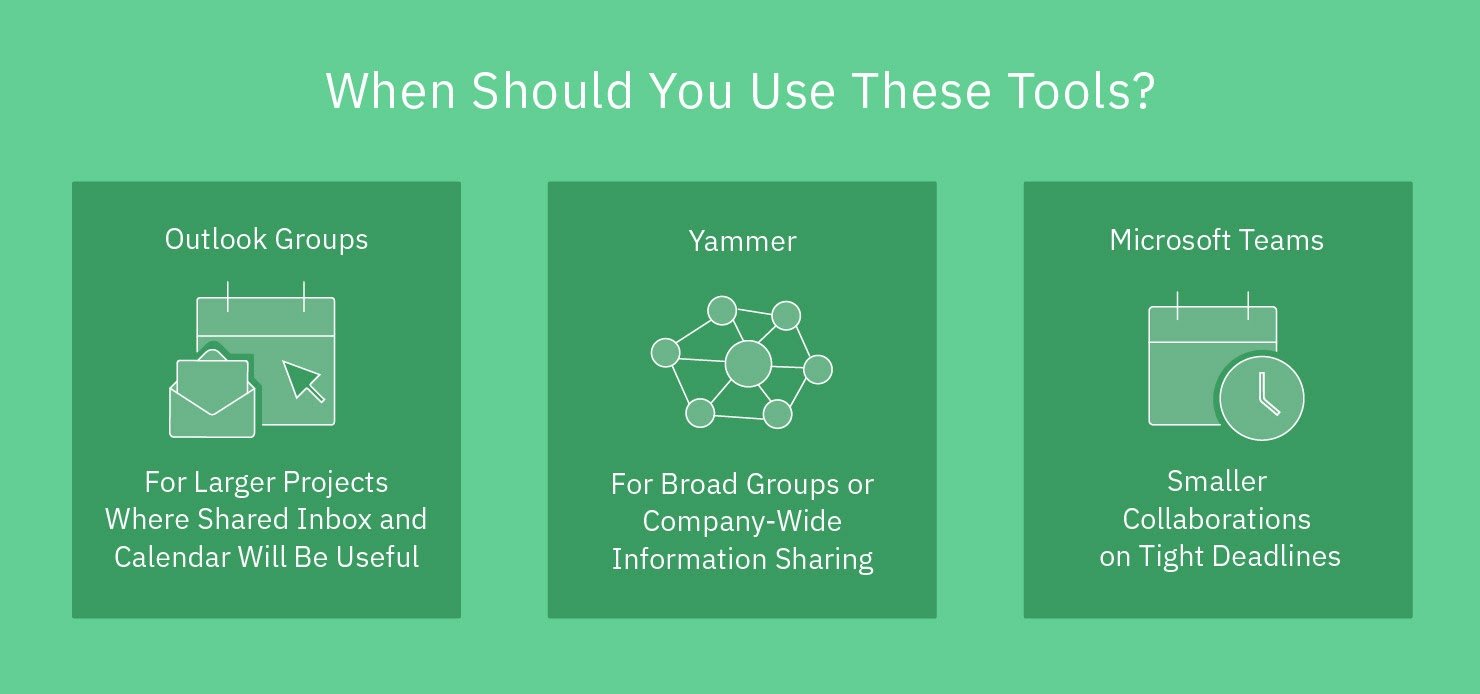 When Should You Use These Tools?

Outlook Groups

For Larger Projects Where Shared Inbox and Calendar Will Be Useful

Yammer

For Broad Groups or Company-Wide Information Sharing

Microsoft Teams

Smaller Collaborations on Tight Deadlines